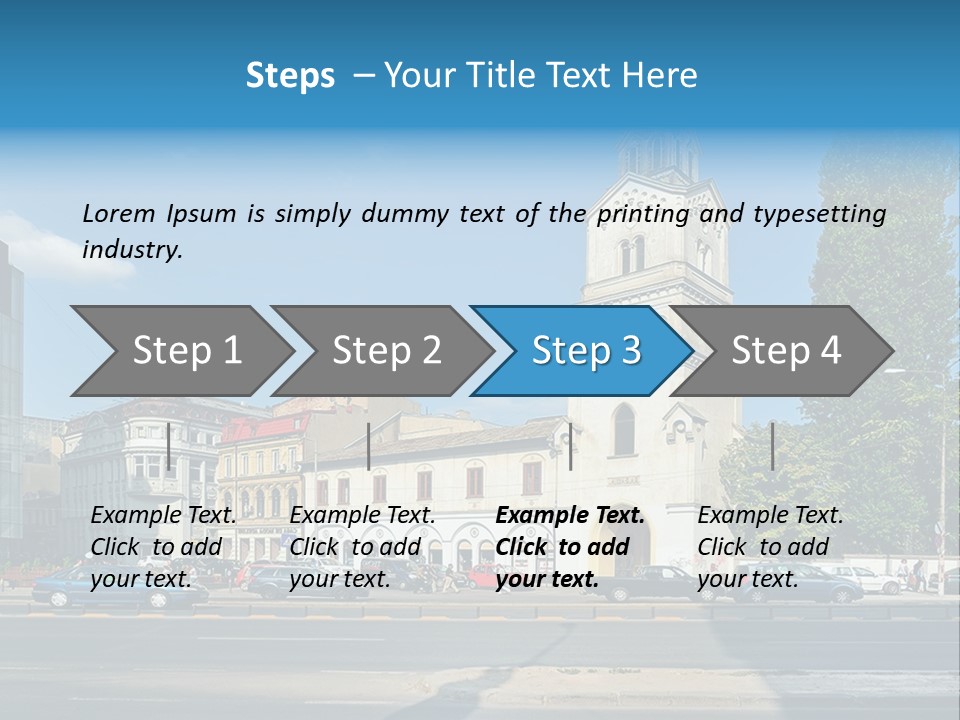 Steps – Your Title Text Here

Lorem Ipsum is simply dummy text of the printing and typesetting industry.

Step 1

Step 2

Step 3

Step 4

Example Text. Click to add your text.

Example Text. Click to add your text.

Example Text. Click to add your text.

Example Text. Click to add your text.